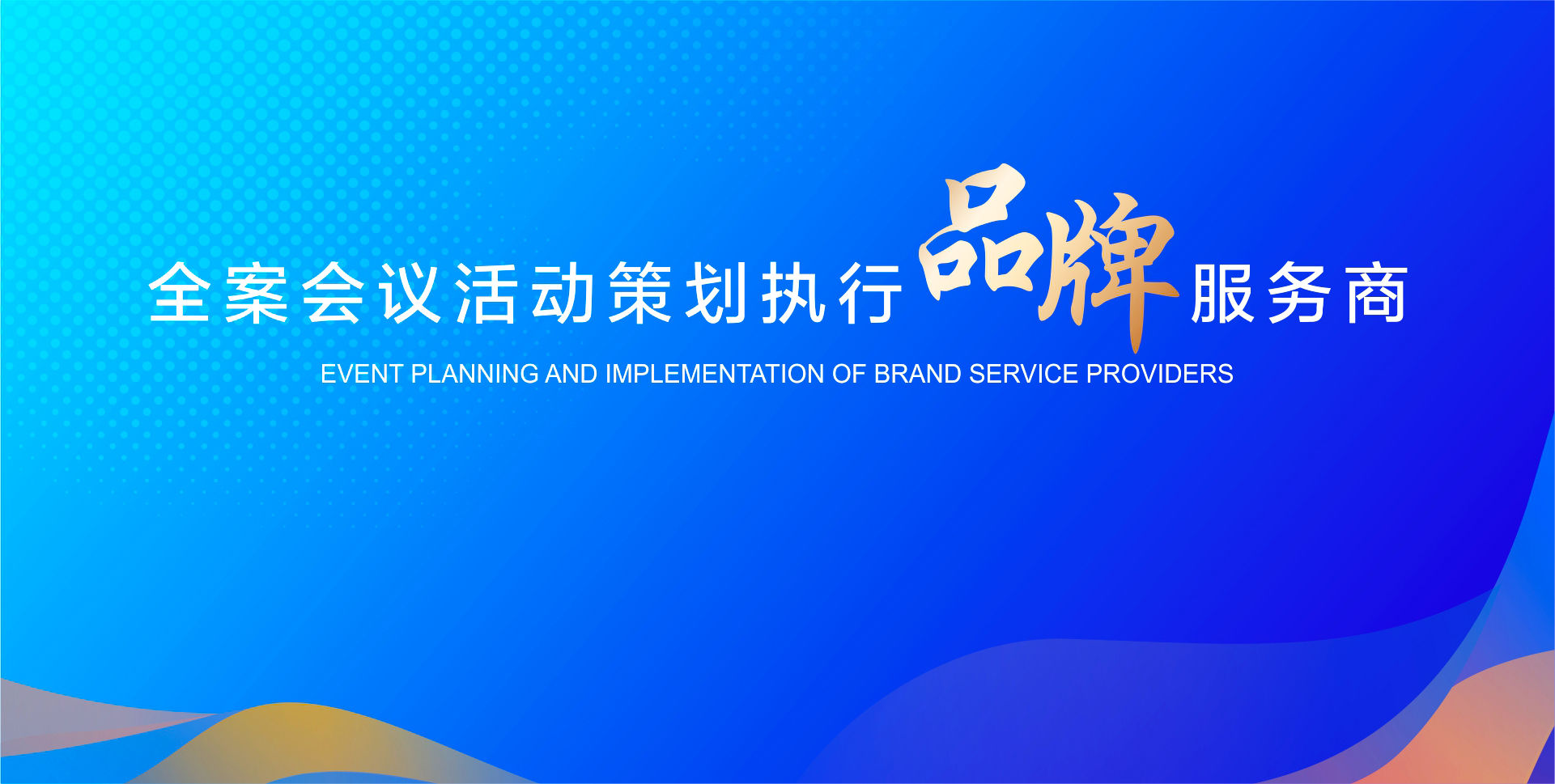 全案会议活动策划执行品牌服务商

EVENT PLANNING AND IMPLEMENTATION OF BRAND SERVICE PROVIDERS